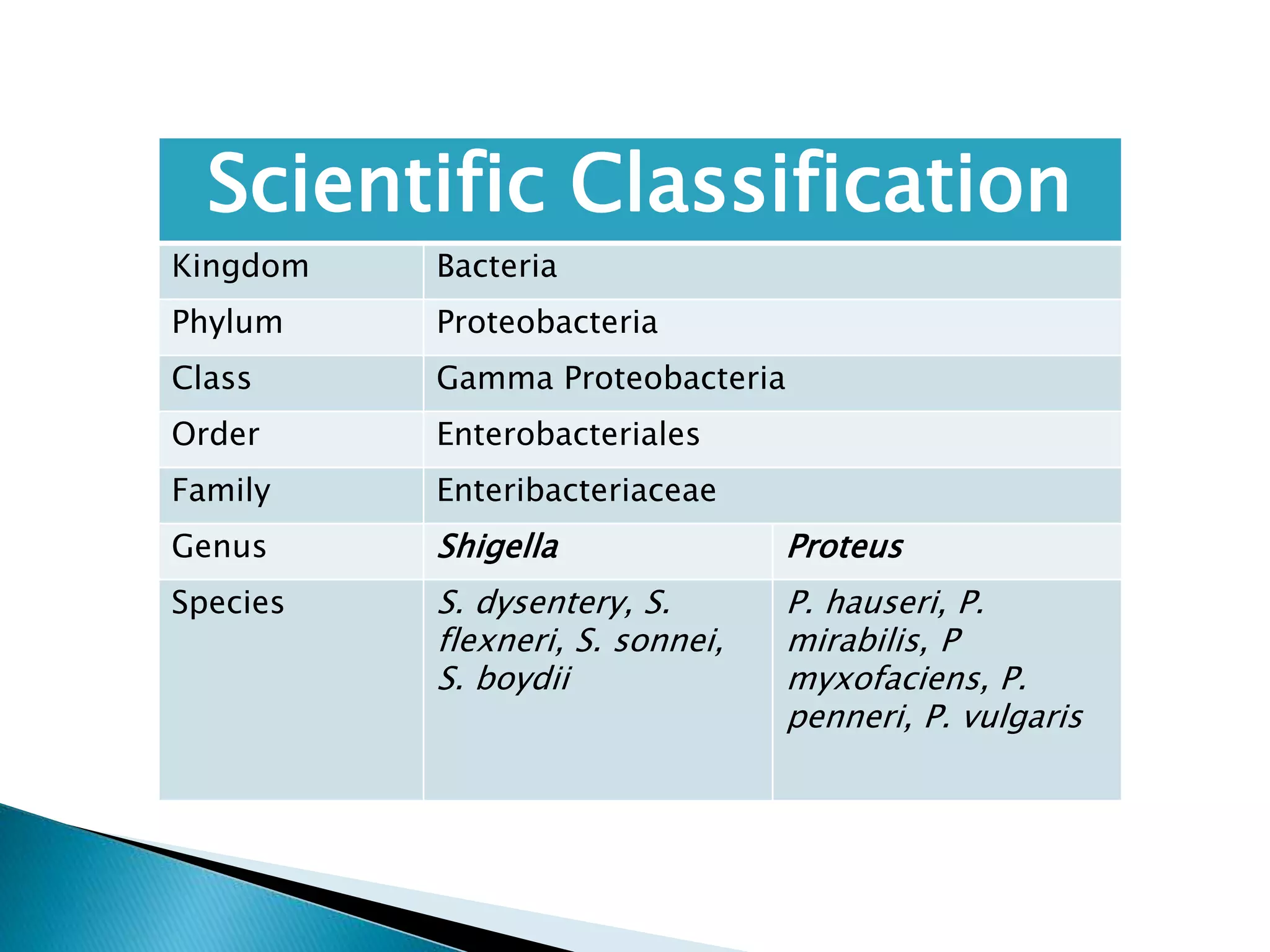 | Scientific Classification | | |
|---|---|---|
| Kingdom | Bacteria | |
| Phylum | Proteobacteria | |
| Class | Gamma Proteobacteria | |
| Order | Enterobacteriales | |
| Family | Enteribacteriaceae | |
| Genus | Shigella | Proteus |
| Species | S. dysentery, S. flexneri, S. sonnei, S. boydii | P. hauseri, P. mirabilis, P myxofaciens, P. penneri, P. vulgaris |